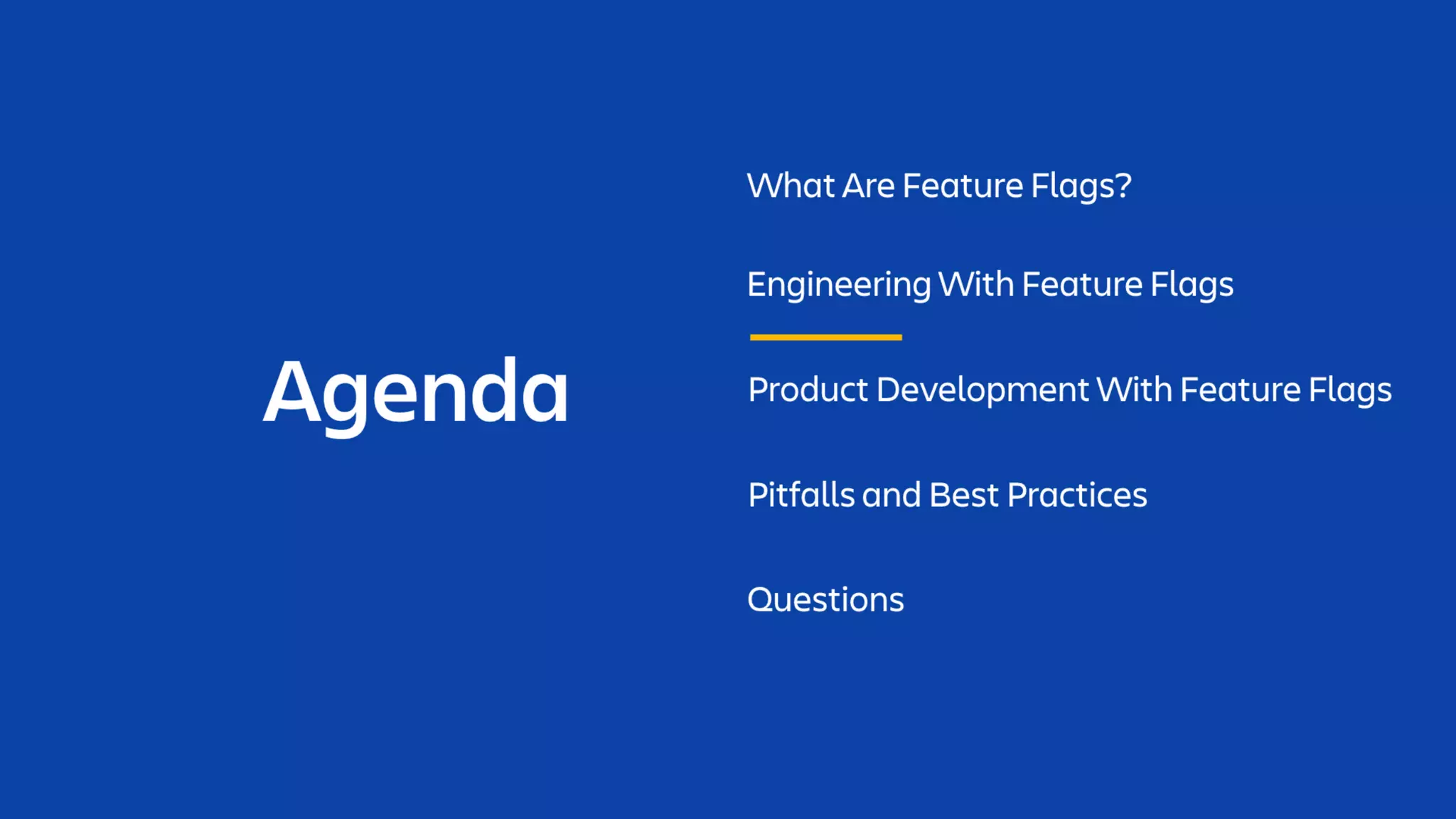 Agenda

What Are Feature Flags?

Engineering With Feature Flags

Product Development With Feature Flags

Pitfalls and Best Practices

Questions